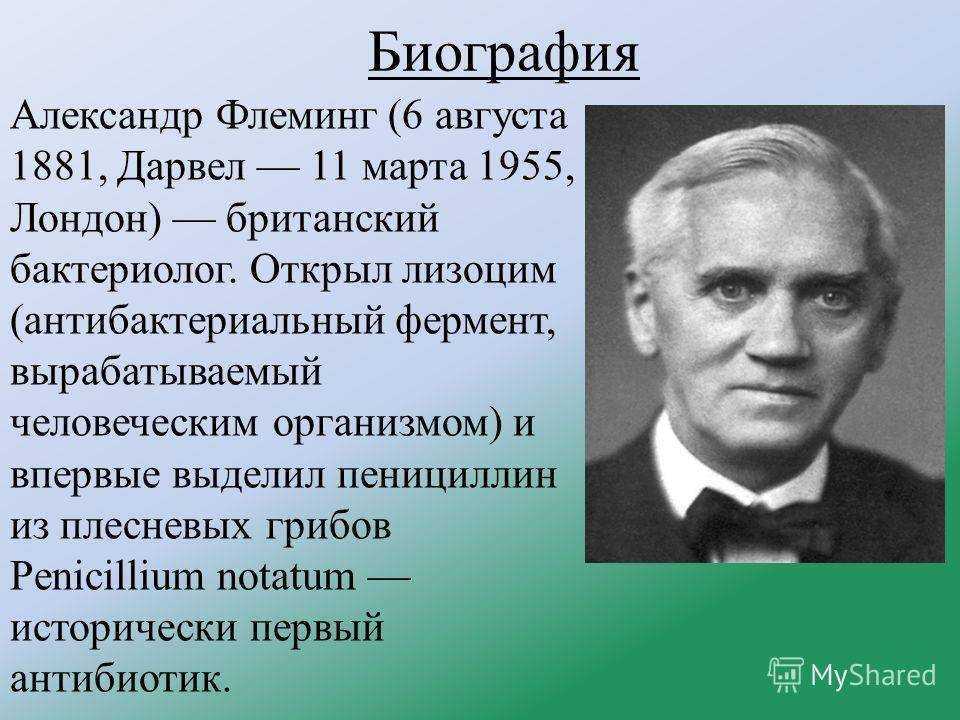 Биография

Александр Флеминг (6 августа 1881, Дарвел — 11 марта 1955, Лондон) — британский бактериолог. Открыл лизоцим (антибактериальный фермент, вырабатываемый человеческим организмом) и впервые выделил пенициллин из плесневых грибов Penicillium notatum — исторически первый антибиотик.

MyShared